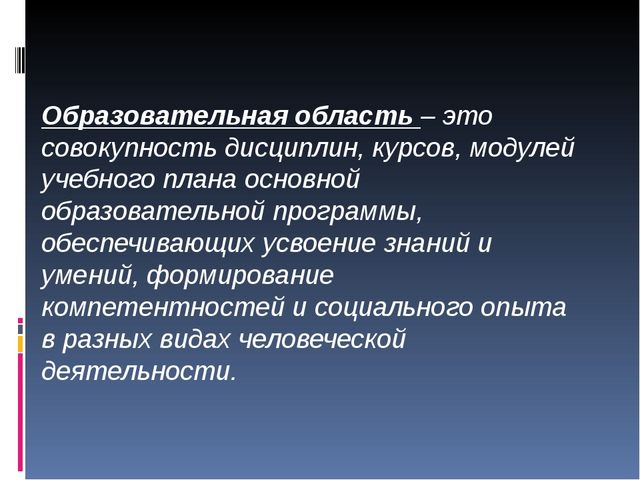 Образовательная область – это совокупность дисциплин, курсов, модулей учебного плана основной образовательной программы, обеспечивающих усвоение знаний и умений, формирование компетентностей и социального опыта в разных видах человеческой деятельности.